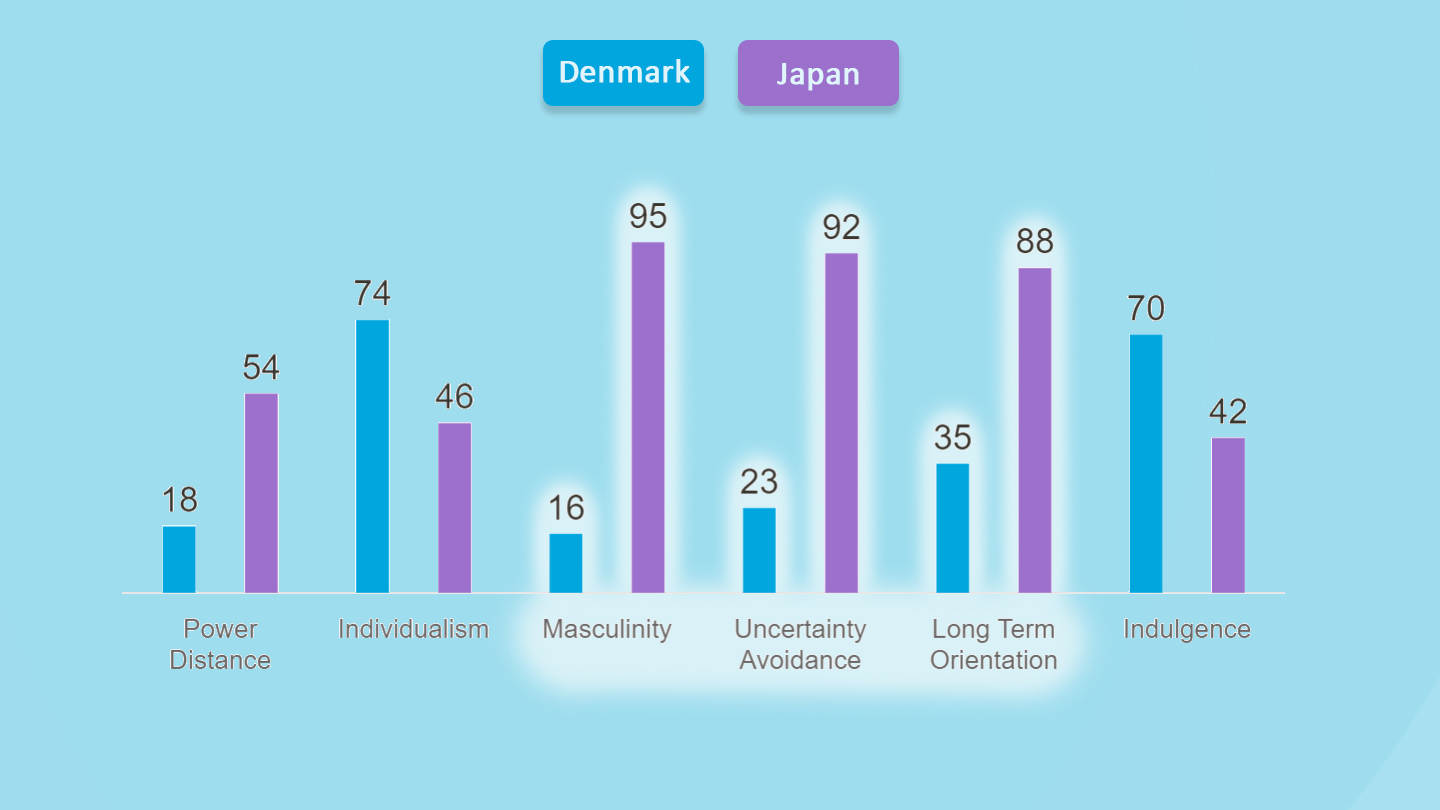 Denmark
Japan

18
54
74
46
16
95
23
92
35
88
70
42

Power Distance
Individualism
Masculinity
Uncertainty Avoidance
Long Term Orientation
Indulgence